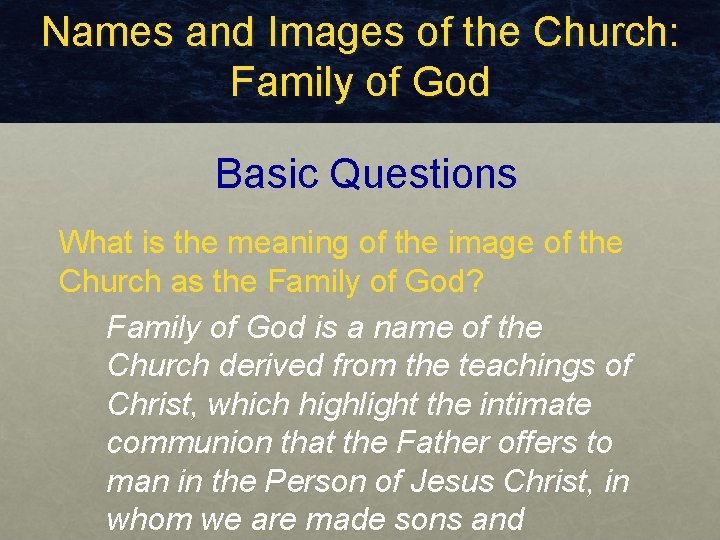 Names and Images of the Church: Family of God

Basic Questions

What is the meaning of the image of the Church as the Family of God?

Family of God is a name of the Church derived from the teachings of Christ, which highlight the intimate communion that the Father offers to man in the Person of Jesus Christ, in whom we are made sons and